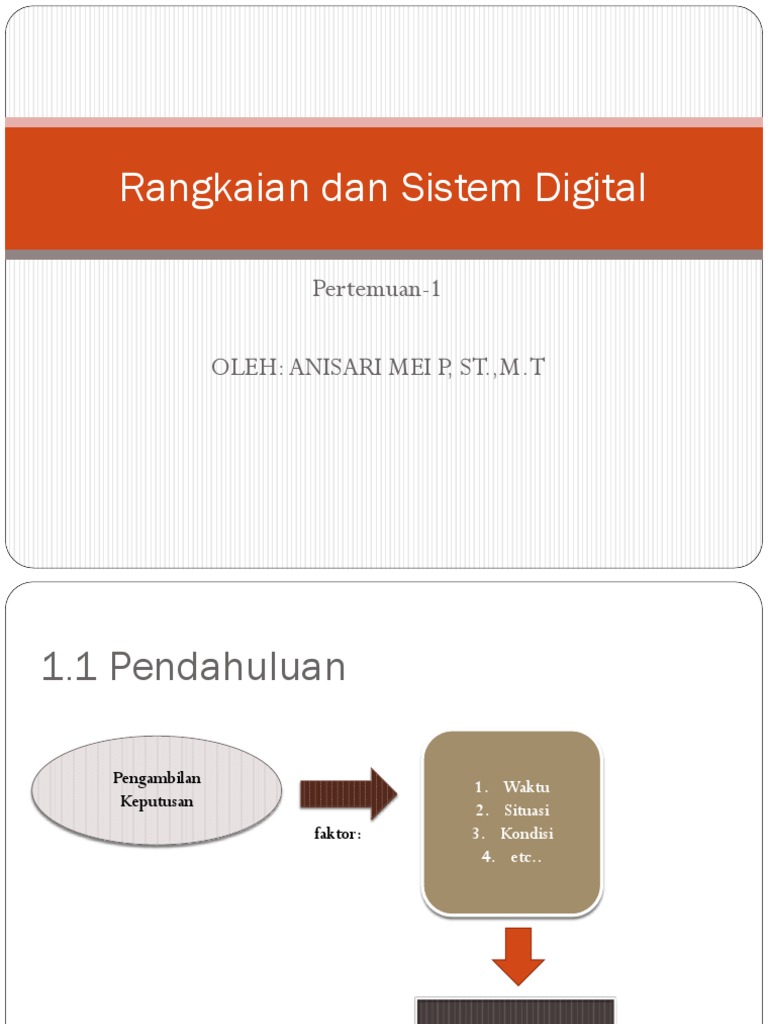 Rangkaian dan Sistem Digital

Pertemuan-1

OLEH: ANISARI MEI P, ST.,M.T

1.1 Pendahuluan

Pengambilan Keputusan

faktor:

1. Waktu
2. Situasi
3. Kondisi
4. etc..